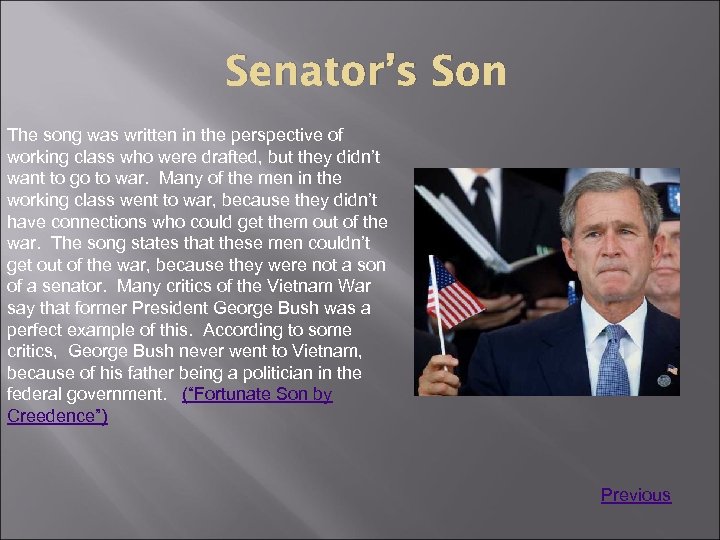 Senator's Son

The song was written in the perspective of working class who were drafted, but they didn't want to go to war. Many of the men in the working class went to war, because they didn't have connections who could get them out of the war. The song states that these men couldn't get out of the war, because they were not a son of a senator. Many critics of the Vietnam War say that former President George Bush was a perfect example of this. According to some critics, George Bush never went to Vietnam, because of his father being a politician in the federal government. ("Fortunate Son by Creedence")

Previous